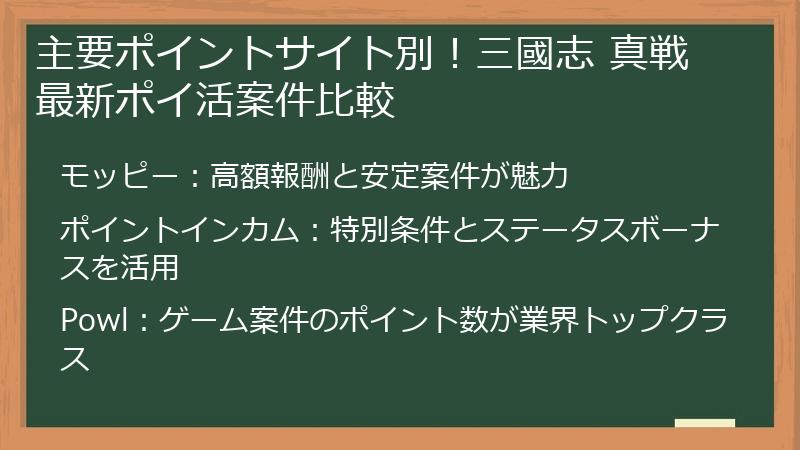 主要ポイントサイト別！三國志 真戦 最新ポイ活案件比較

モッピー：高額報酬と安定案件が魅力

ポイントインカム：特別条件とステータスボーナスを活用

Powl：ゲーム案件のポイント数が業界トップクラス